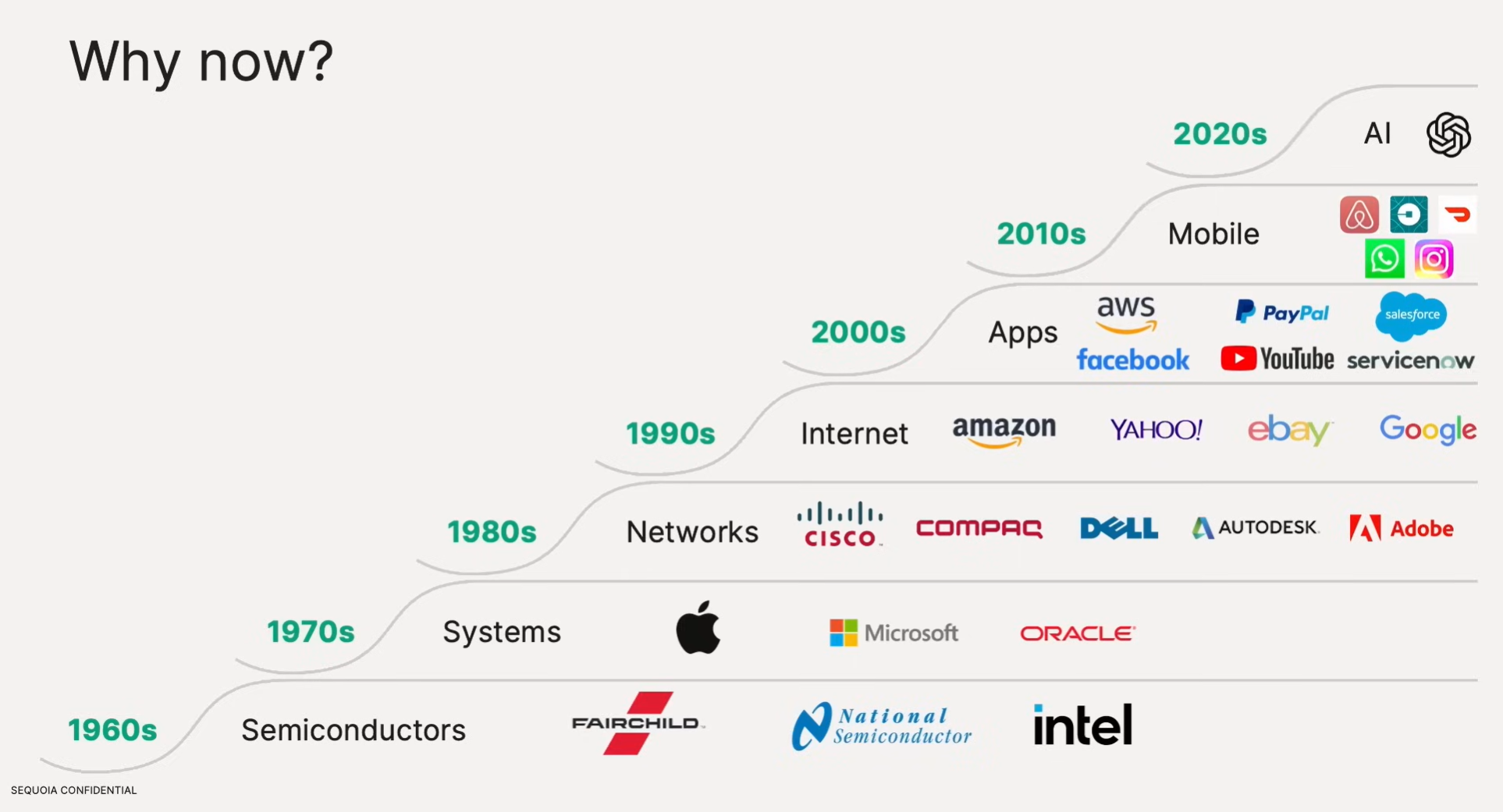 Why now?

2020s AI

2010s Mobile

2000s Apps aws PayPal salesforce facebook YouTube servicenow

1990s Internet amazon YAHOO! ebay Google

1980s Networks cisco COMPAQ DELL AUTODESK Adobe

1970s Systems Microsoft ORACLE

1960s Semiconductors FAIRCHILD National Semiconductor intel

SEQUOIA CONFIDENTIAL